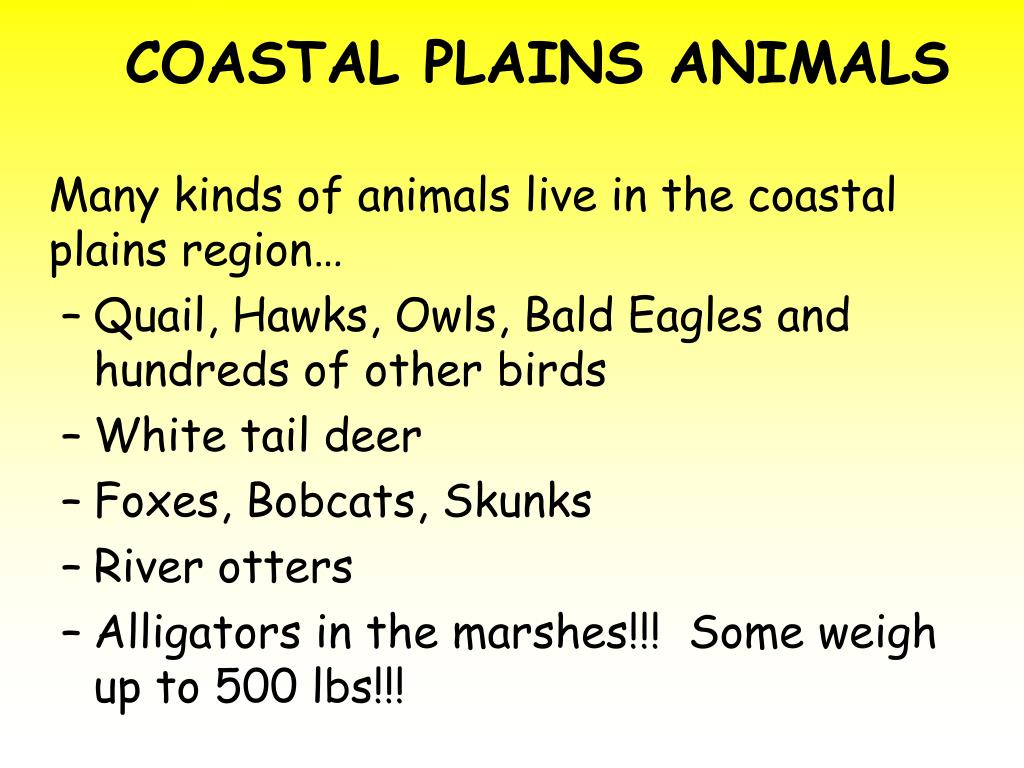 COASTAL PLAINS ANIMALS

Many kinds of animals live in the coastal plains region…

– Quail, Hawks, Owls, Bald Eagles and hundreds of other birds
– White tail deer
– Foxes, Bobcats, Skunks
– River otters
– Alligators in the marshes!!! Some weigh up to 500 lbs!!!